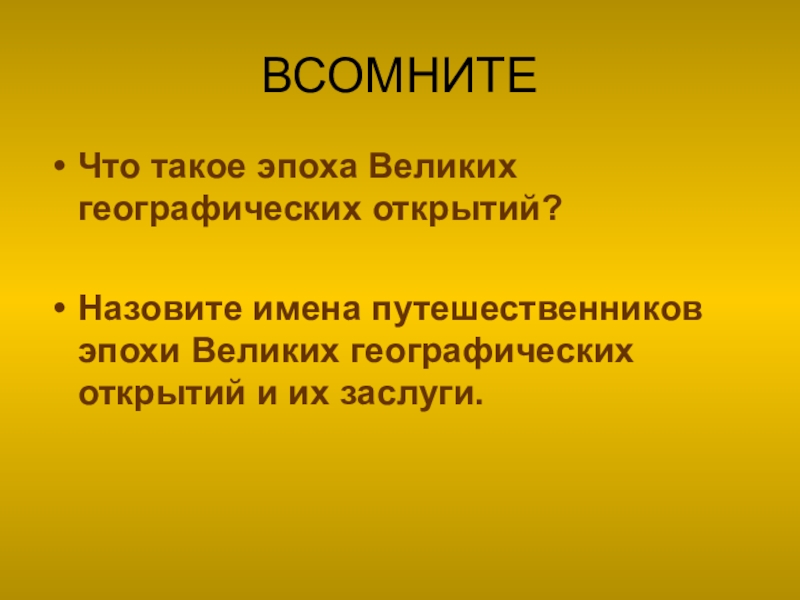 ВСОМНИТЕ

• Что такое эпоха Великих географических открытий?

• Назовите имена путешественников эпохи Великих географических открытий и их заслуги.